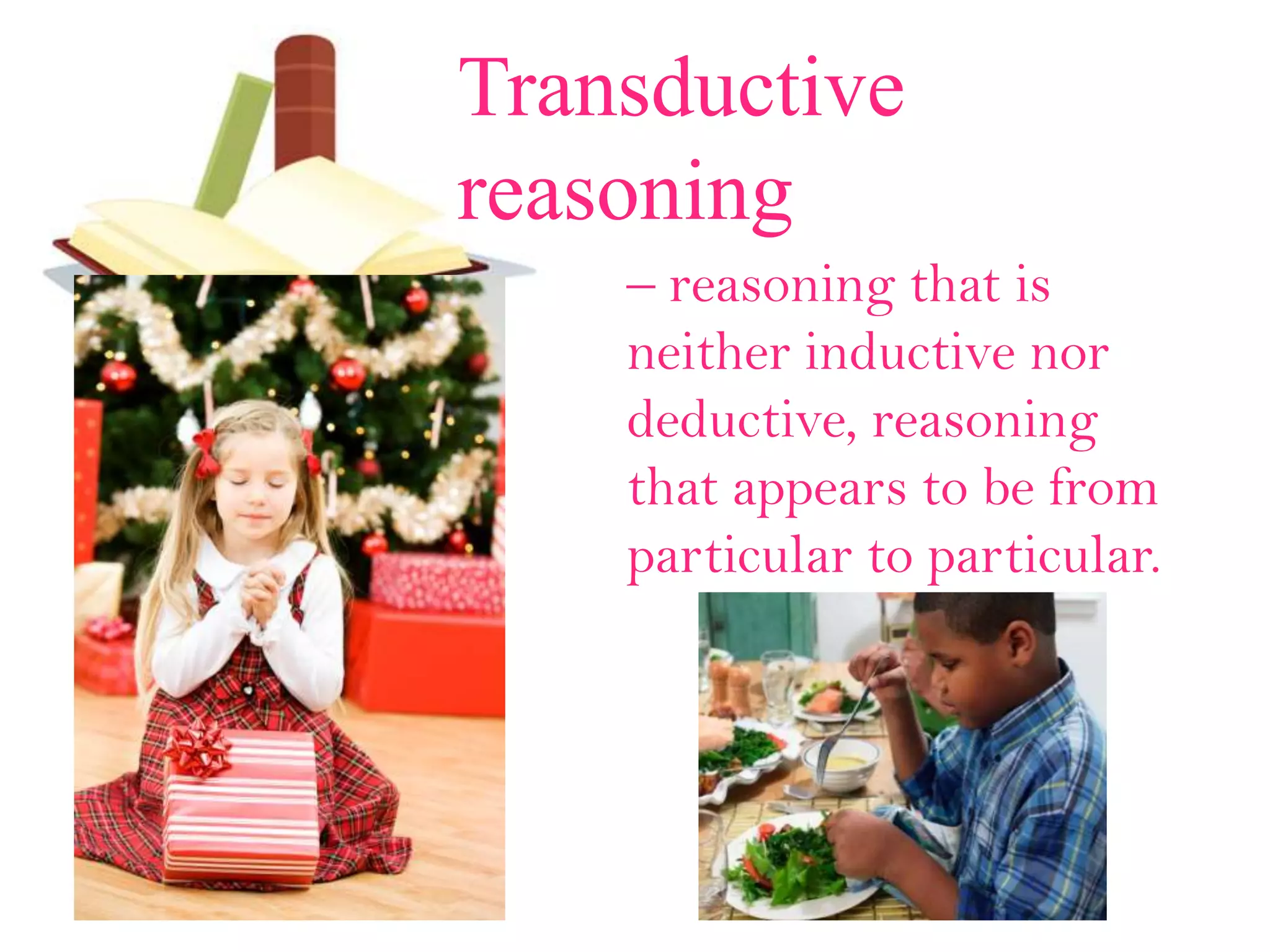 Transductive reasoning

– reasoning that is neither inductive nor deductive, reasoning that appears to be from particular to particular.